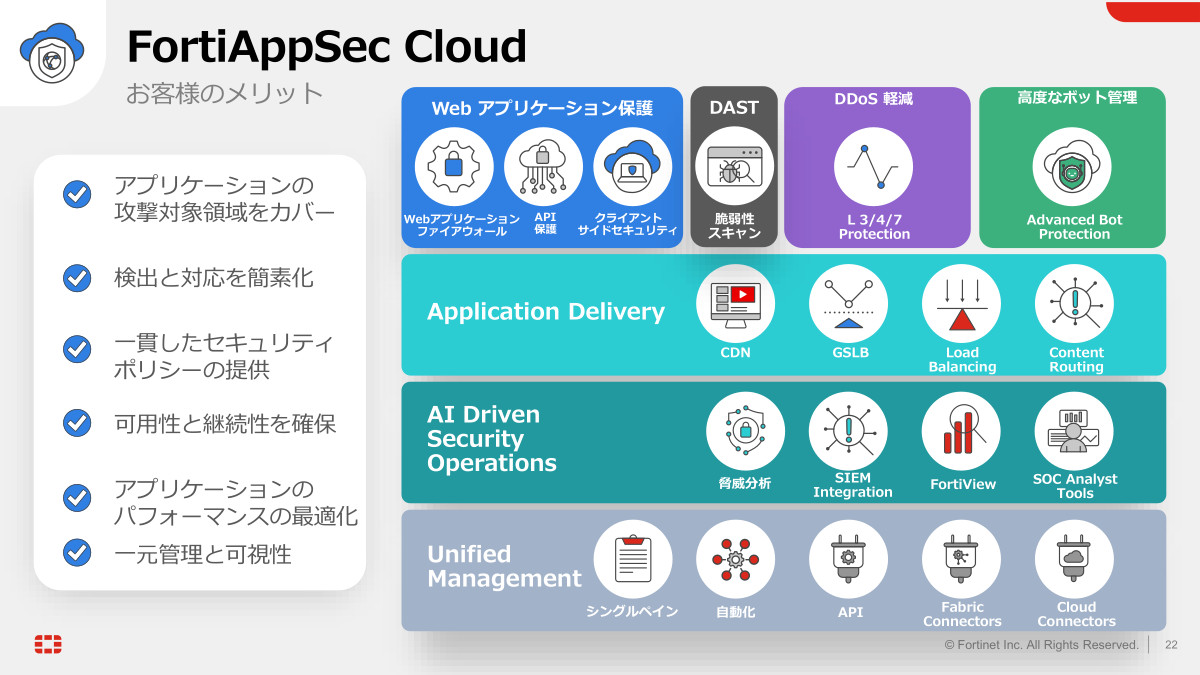 FortiAppSec Cloud

お客様のメリット

アプリケーションの攻撃対象領域をカバー

検出と対応を簡素化

一貫したセキュリティポリシーの提供

可用性と継続性を確保

アプリケーションのパフォーマンスの最適化

一元管理と可視性

Web アプリケーション保護

Webアプリケーションファイアウォール

API 保護

クライアントサイドセキュリティ

DAST

脆弱性スキャン

DDoS 軽減

L 3/4/7 Protection

高度なボット管理

Advanced Bot Protection

Application Delivery

CDN

GSLB

Load Balancing

Content Routing

AI Driven Security Operations

脅威分析

SIEM Integration

FortiView

SOC Analyst Tools

Unified Management

シングルペイン

自動化

API

Fabric Connectors

Cloud Connectors

© Fortinet Inc. All Rights Reserved.

22